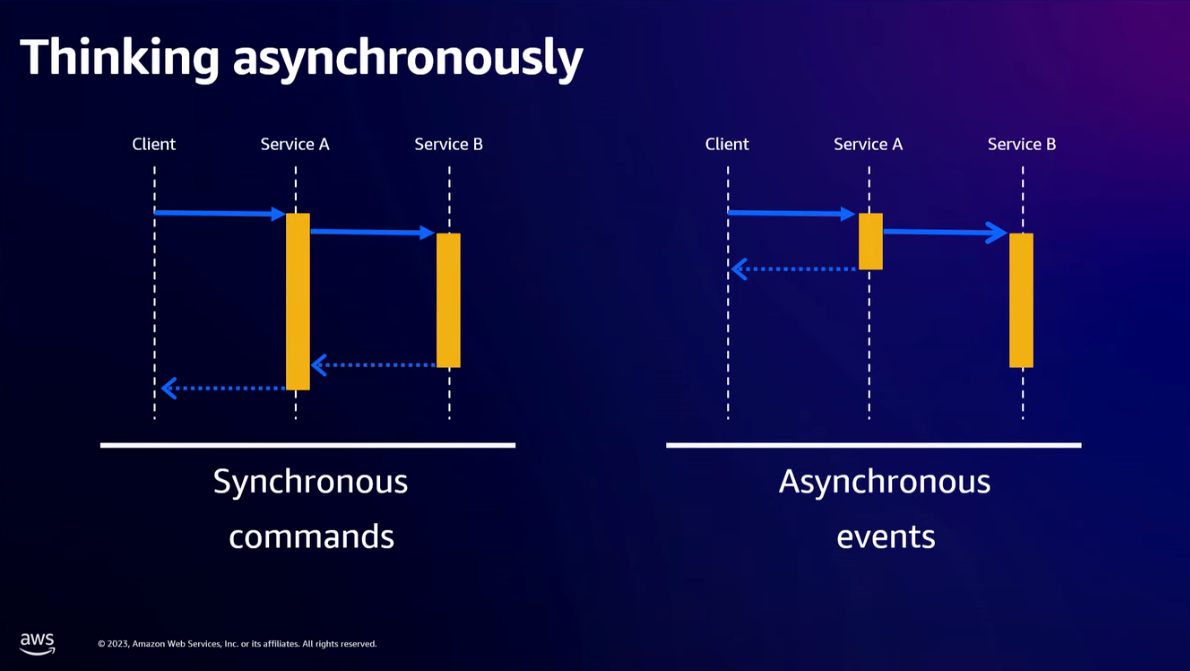 Thinking asynchronously

Client
Service A
Service B

Synchronous commands

Client
Service A
Service B

Asynchronous events

aws

© 2023, Amazon Web Services, Inc. or its affiliates. All rights reserved.